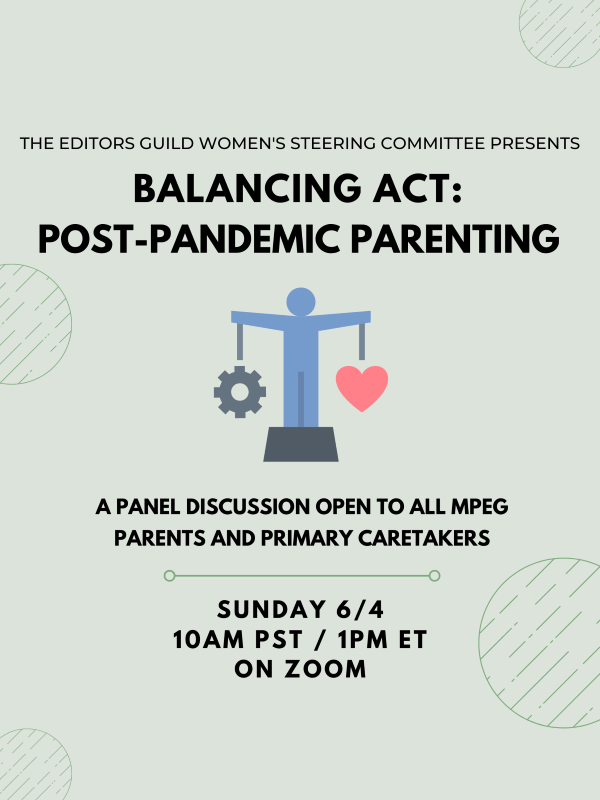 THE EDITORS GUILD WOMEN'S STEERING COMMITTEE PRESENTS

BALANCING ACT: POST-PANDEMIC PARENTING

A PANEL DISCUSSION OPEN TO ALL MPEG PARENTS AND PRIMARY CARETAKERS

SUNDAY 6/4
10AM PST / 1PM ET
ON ZOOM